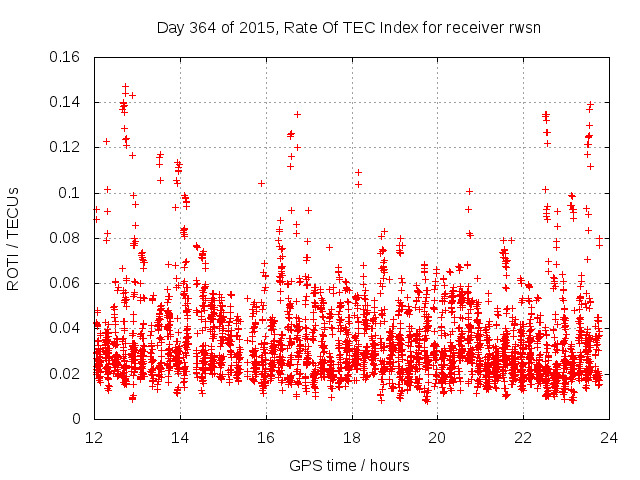 Day 364 of 2015, Rate Of TEC Index for receiver rwsn

ROTI / TECUs

0.16
0.14
0.12
0.1
0.08
0.06
0.04
0.02
0

12
14
16
18
20
22
24

GPS time / hours